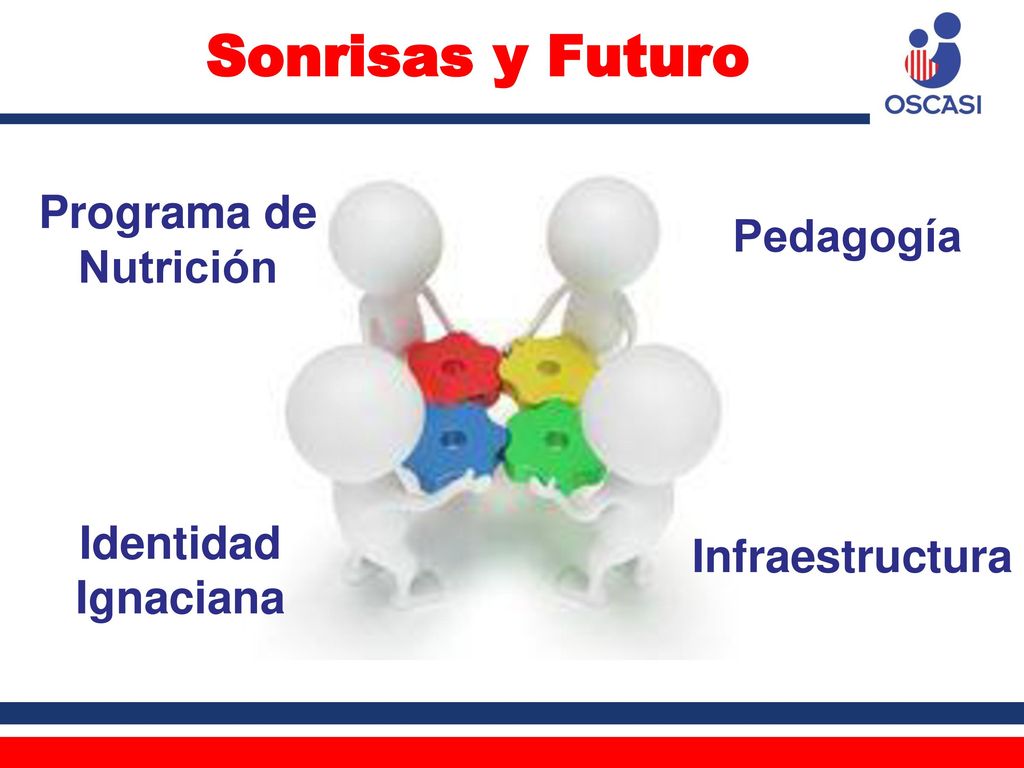 Sonrisas y Futuro

OSCASI

Programa de Nutrición

Pedagogía

Identidad Ignaciana

Infraestructura